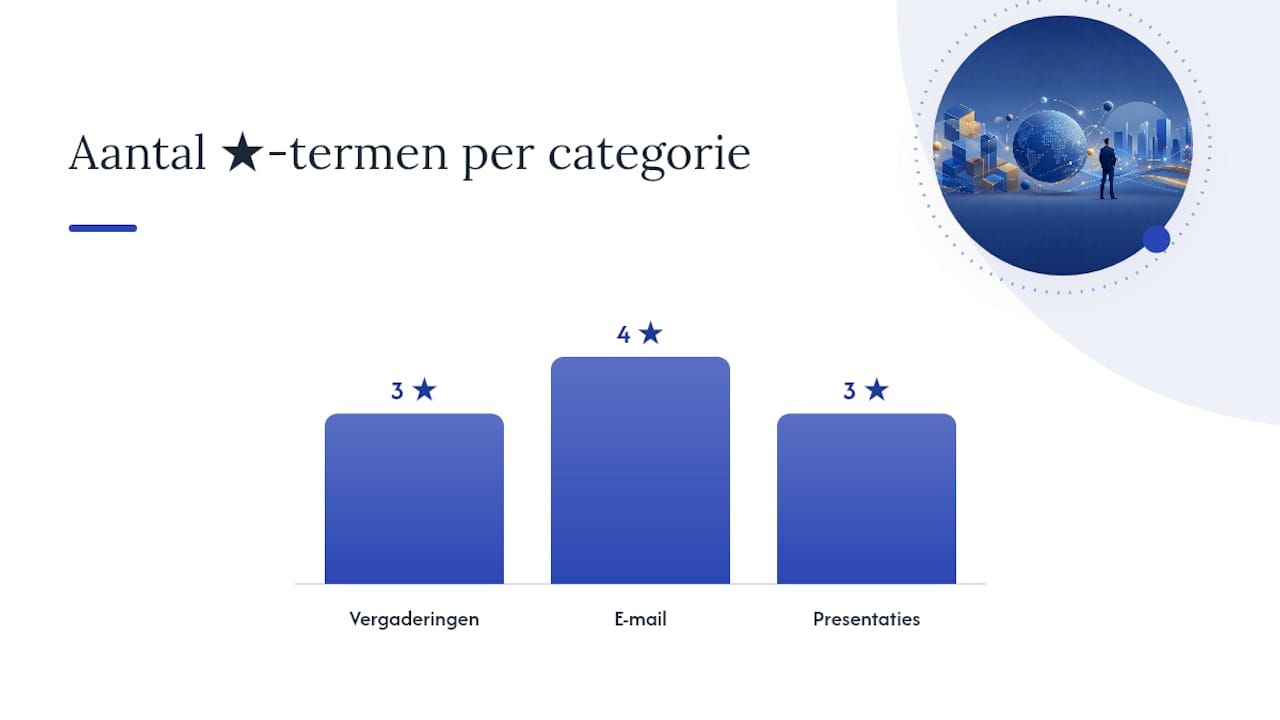 Aantal ★-termen per categorie

3 ★
4 ★
3 ★

Vergaderingen
E-mail
Presentaties